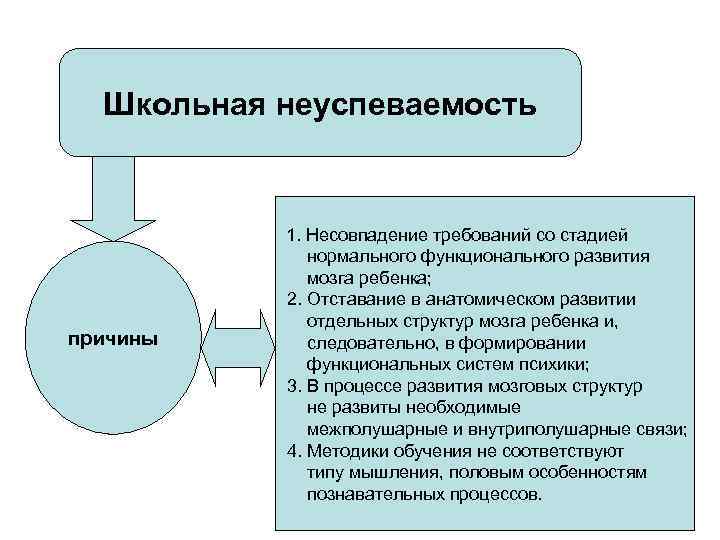 Школьная неуспеваемость

причины

1. Несовпадение требований со стадией нормального функционального развития мозга ребенка;
2. Отставание в анатомическом развитии отдельных структур мозга ребенка и, следовательно, в формировании функциональных систем психики;
3. В процессе развития мозговых структур не развиты необходимые межполушарные и внутриполушарные связи;
4. Методики обучения не соответствуют типу мышления, половым особенностям познавательных процессов.